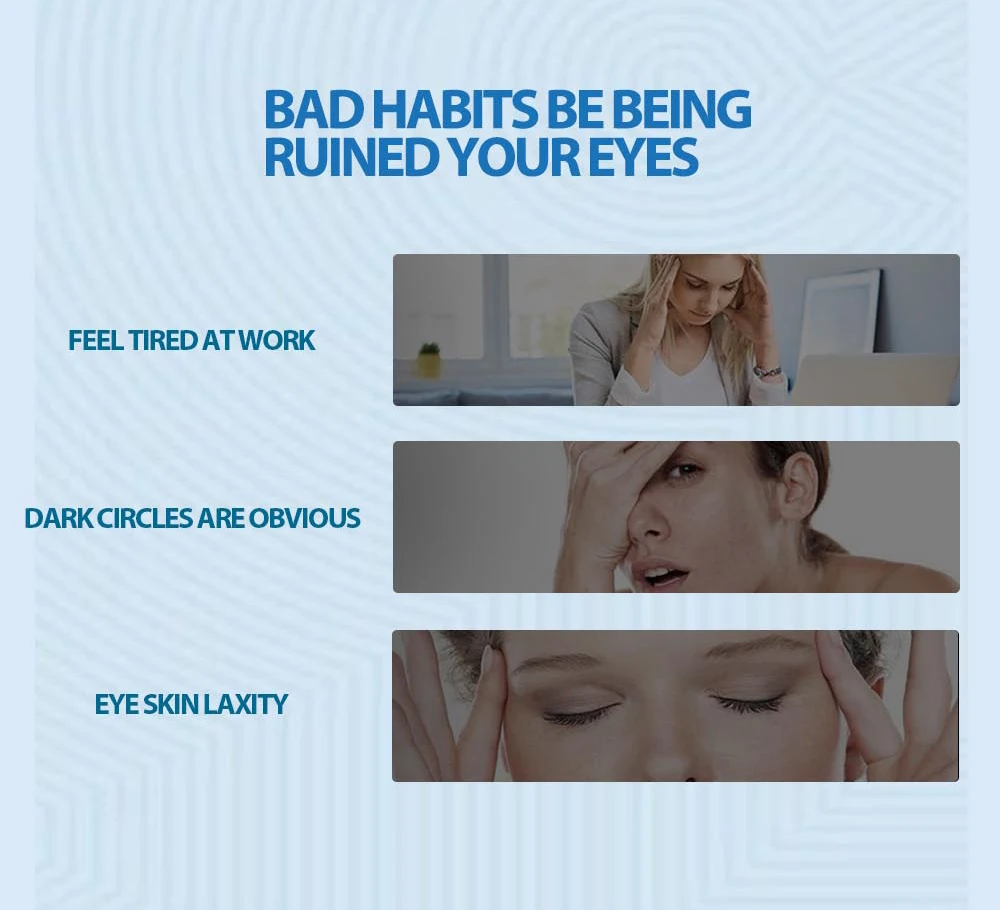 BAD HABITS BE BEING RUINED YOUR EYES

FEEL TIRED AT WORK

DARK CIRCLES ARE OBVIOUS

EYE SKIN LAXITY